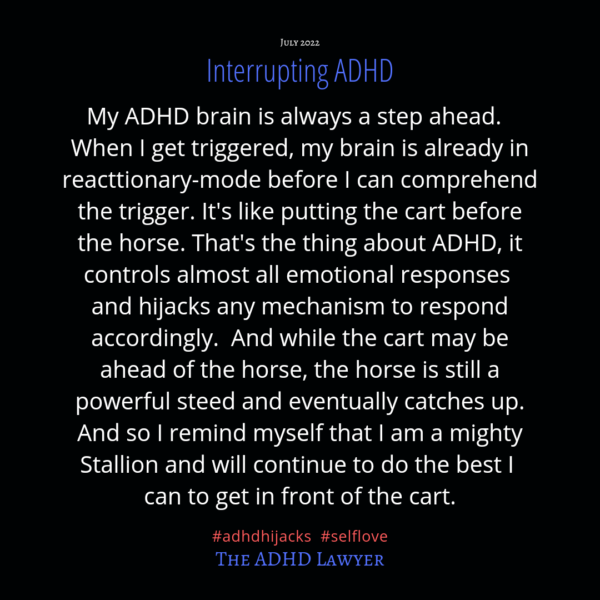 July 2022

Interrupting ADHD

My ADHD brain is always a step ahead. When I get triggered, my brain is already in reacttionary-mode before I can comprehend the trigger. It's like putting the cart before the horse. That's the thing about ADHD, it controls almost all emotional responses and hijacks any mechanism to respond accordingly. And while the cart may be ahead of the horse, the horse is still a powerful steed and eventually catches up. And so I remind myself that I am a mighty Stallion and will continue to do the best I can to get in front of the cart.

#adhdhijacks #selflove

The ADHD Lawyer